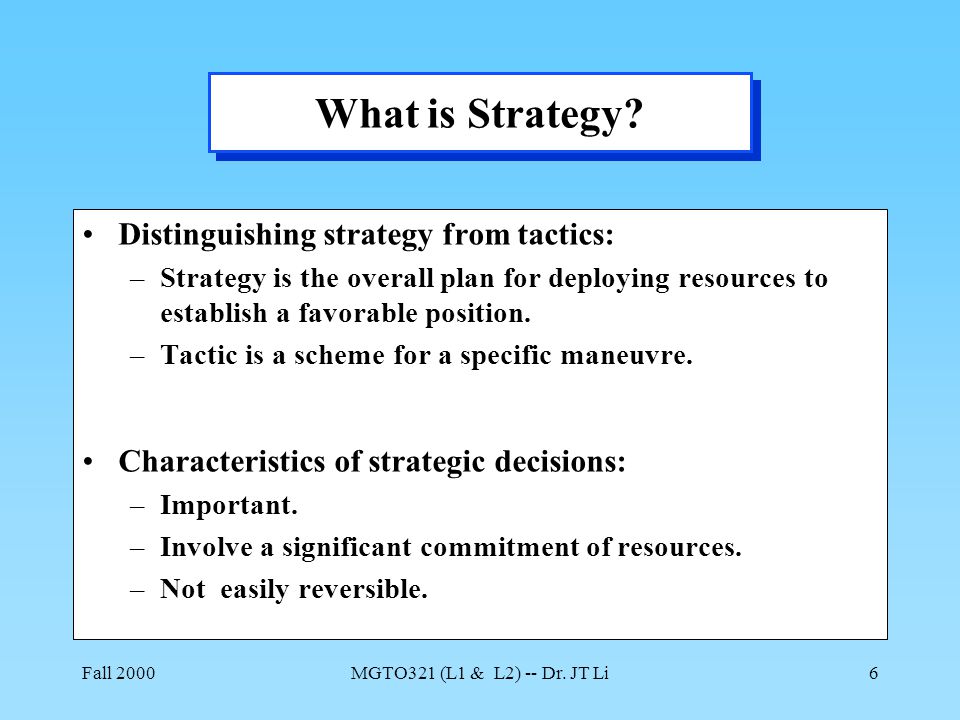 What is Strategy?

• Distinguishing strategy from tactics:
– Strategy is the overall plan for deploying resources to establish a favorable position.
– Tactic is a scheme for a specific maneuvre.

• Characteristics of strategic decisions:
– Important.
– Involve a significant commitment of resources.
– Not easily reversible.

Fall 2000

MGTO321 (L1 & L2) -- Dr. JT Li

6